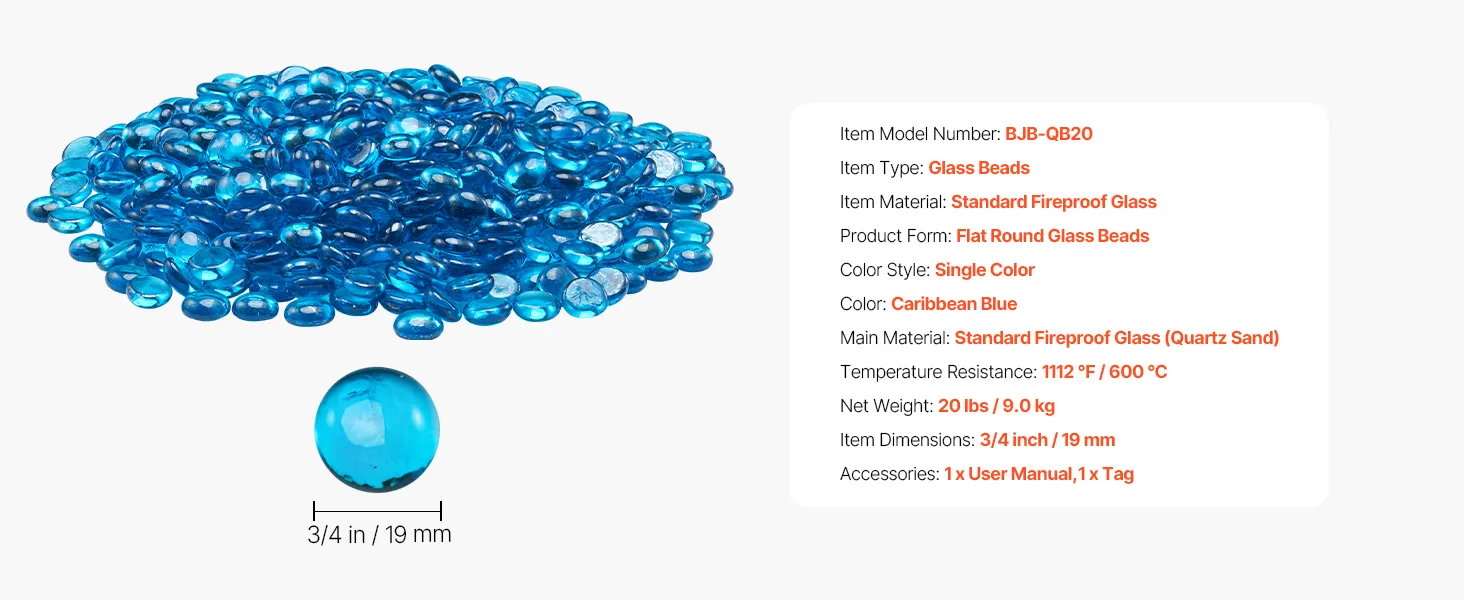 3/4 in / 19 mm

Item Model Number: BJB-QB20
Item Type: Glass Beads
Item Material: Standard Fireproof Glass
Product Form: Flat Round Glass Beads
Color Style: Single Color
Color: Caribbean Blue
Main Material: Standard Fireproof Glass (Quartz Sand)
Temperature Resistance: 1112 °F / 600 °C
Net Weight: 20 lbs / 9.0 kg
Item Dimensions: 3/4 inch / 19 mm
Accessories: 1 x User Manual,1 x Tag